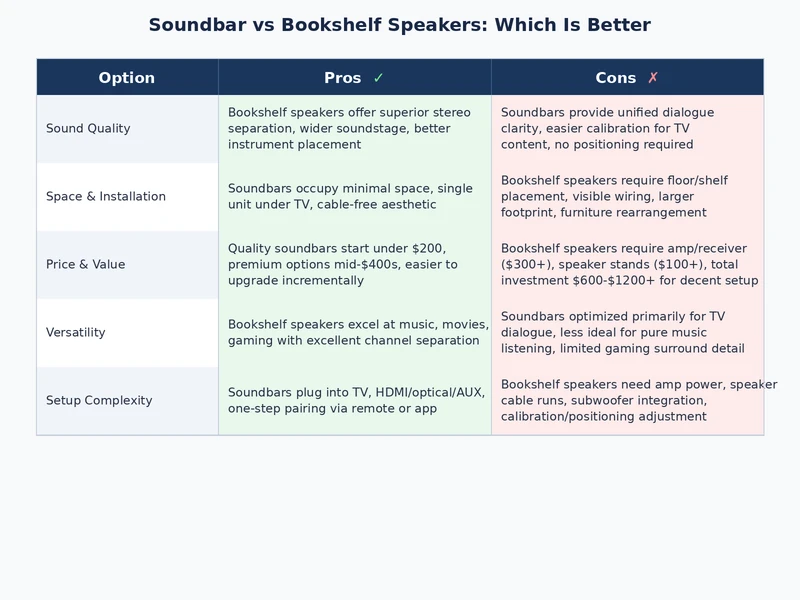 Soundbar vs Bookshelf Speakers: Which Is Better

| Option | Pros ✓ | Cons ✗ |
|---|---|---|
| Sound Quality | Bookshelf speakers offer superior stereo separation, wider soundstage, better instrument placement | Soundbars provide unified dialogue clarity, easier calibration for TV content, no positioning required |
| Space & Installation | Soundbars occupy minimal space, single unit under TV, cable-free aesthetic | Bookshelf speakers require floor/shelf placement, visible wiring, larger footprint, furniture rearrangement |
| Price & Value | Quality soundbars start under \$200, premium options mid-\$400s, easier to upgrade incrementally | Bookshelf speakers require amp/receiver (\$300+), speaker stands (\$100+), total investment \$600-\$1200+ for decent setup |
| Versatility | Bookshelf speakers excel at music, movies, gaming with excellent channel separation | Soundbars optimized primarily for TV dialogue, less ideal for pure music listening, limited gaming surround detail |
| Setup Complexity | Soundbars plug into TV, HDMI/optical/AUX, one-step pairing via remote or app | Bookshelf speakers need amp power, speaker cable runs, subwoofer integration, calibration/positioning adjustment |